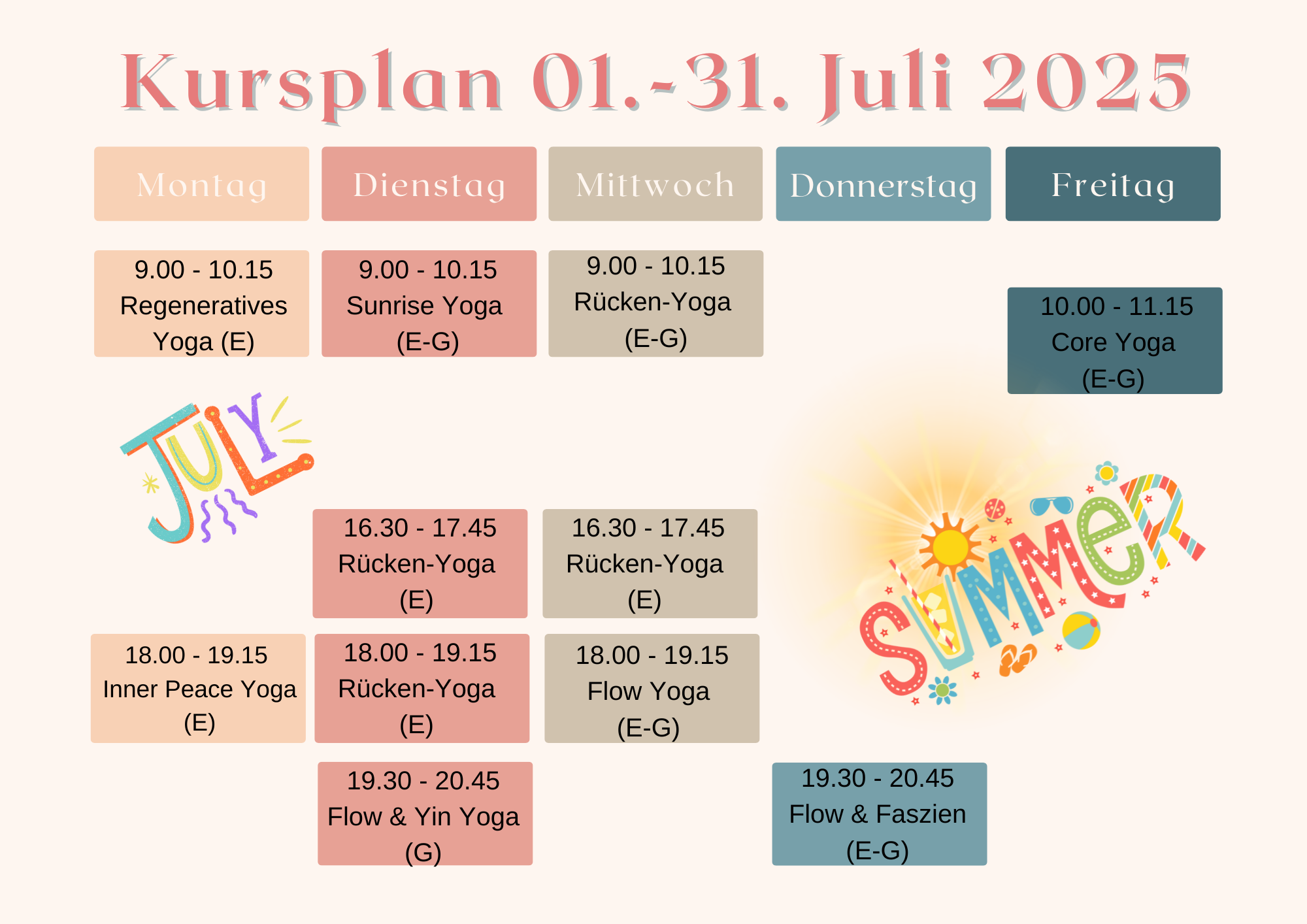 Kursplan 01.-31. Juli 2025

| Montag | Dienstag | Mittwoch | Donnerstag | Freitag |
|---|---|---|---|---|
| 9.00 - 10.15 Regeneratives Yoga (E) | 9.00 - 10.15 Sunrise Yoga (E-G) | 9.00 - 10.15 Rücken-Yoga (E-G) | | 10.00 - 11.15 Core Yoga (E-G) |
| | 16.30 - 17.45 Rücken-Yoga (E) | 16.30 - 17.45 Rücken-Yoga (E) | | |
| 18.00 - 19.15 Inner Peace Yoga (E) | 18.00 - 19.15 Rücken-Yoga (E) | 18.00 - 19.15 Flow Yoga (E-G) | | |
| | 19.30 - 20.45 Flow & Yin Yoga (G) | | 19.30 - 20.45 Flow & Faszien (E-G) | |

JULY

SUMMER